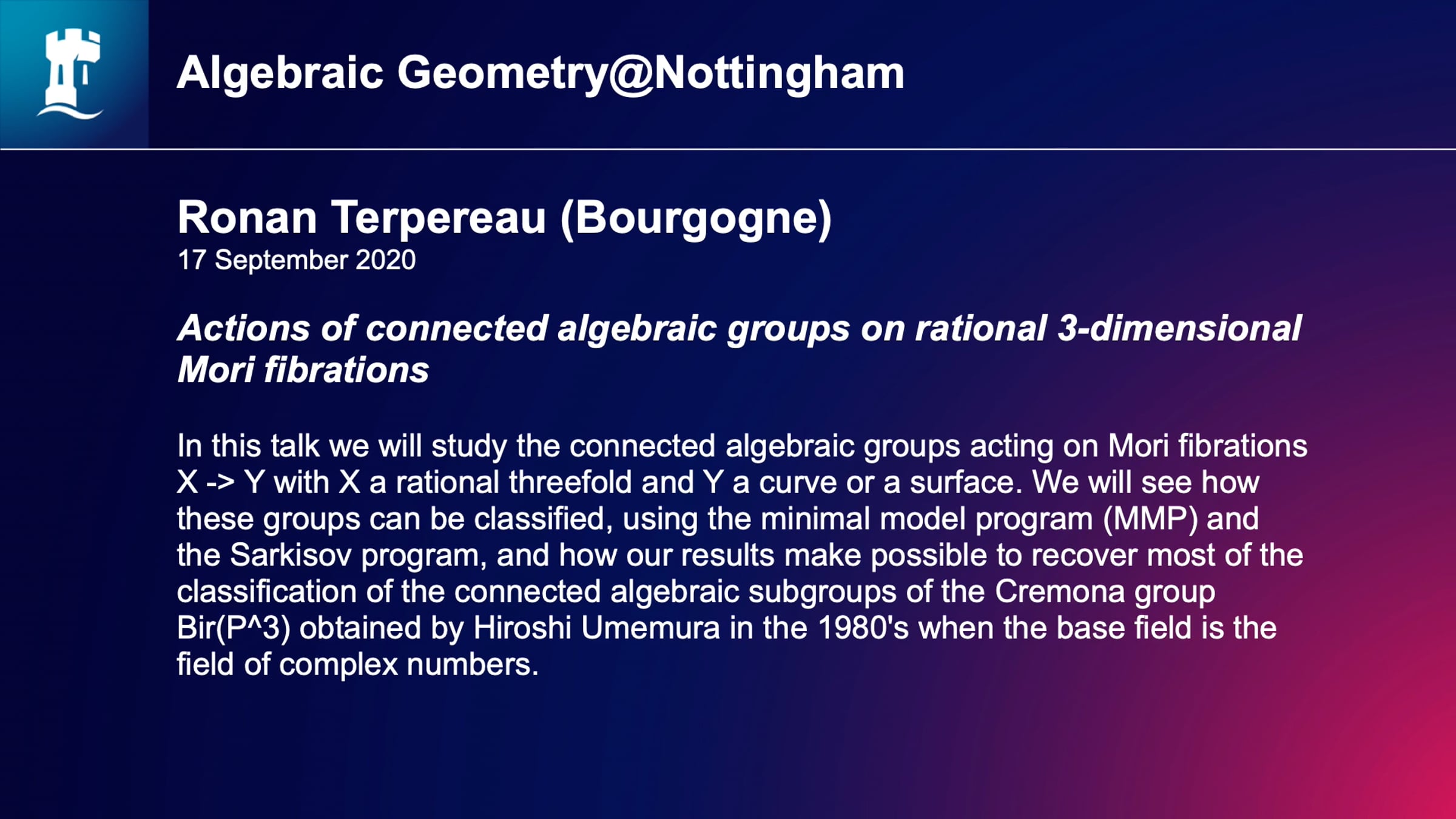 Algebraic Geometry@Nottingham

Ronan Terpereau (Bourgogne)
17 September 2020

Actions of connected algebraic groups on rational 3-dimensional Mori fibrations

In this talk we will study the connected algebraic groups acting on Mori fibrations X -> Y with X a rational threefold and Y a curve or a surface. We will see how these groups can be classified, using the minimal model program (MMP) and the Sarkisov program, and how our results make possible to recover most of the classification of the connected algebraic subgroups of the Cremona group Bir(P^3) obtained by Hiroshi Umemura in the 1980's when the base field is the field of complex numbers.